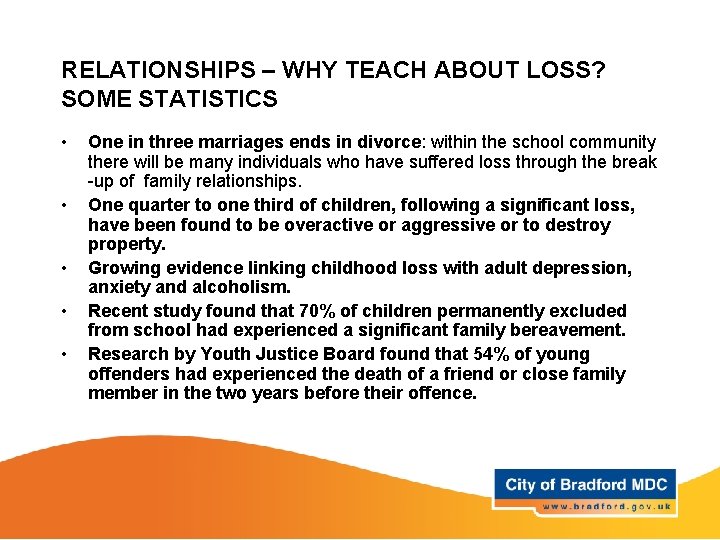 RELATIONSHIPS – WHY TEACH ABOUT LOSS? SOME STATISTICS

• One in three marriages ends in divorce: within the school community there will be many individuals who have suffered loss through the break -up of family relationships.

• One quarter to one third of children, following a significant loss, have been found to be overactive or aggressive or to destroy property.

• Growing evidence linking childhood loss with adult depression, anxiety and alcoholism.

• Recent study found that 70% of children permanently excluded from school had experienced a significant family bereavement.

• Research by Youth Justice Board found that 54% of young offenders had experienced the death of a friend or close family member in the two years before their offence.

City of Bradford MDC
www.bradford.gov.uk